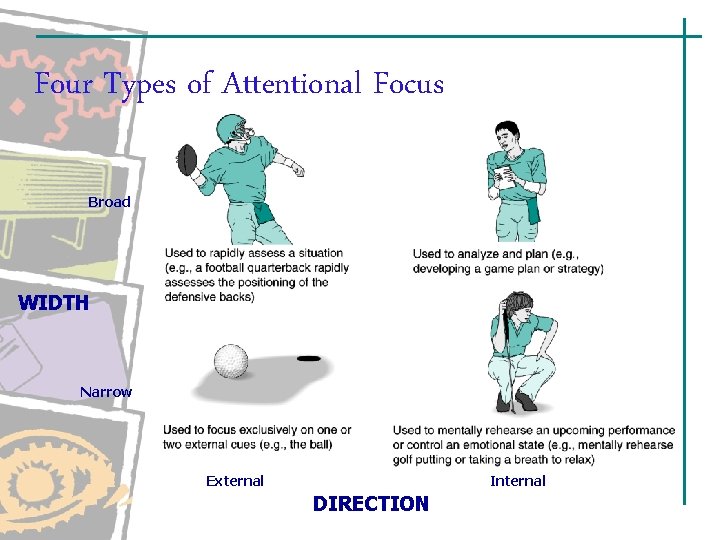 Four Types of Attentional Focus

Broad

Used to rapidly assess a situation (e.g., a football quarterback rapidly assesses the positioning of the defensive backs)

Used to analyze and plan (e.g., developing a game plan or strategy)

WIDTH

Narrow

Used to focus exclusively on one or two external cues (e.g., the ball)

Used to mentally rehearse an upcoming performance or control an emotional state (e.g., mentally rehearse golf putting or taking a breath to relax)

External

Internal

DIRECTION